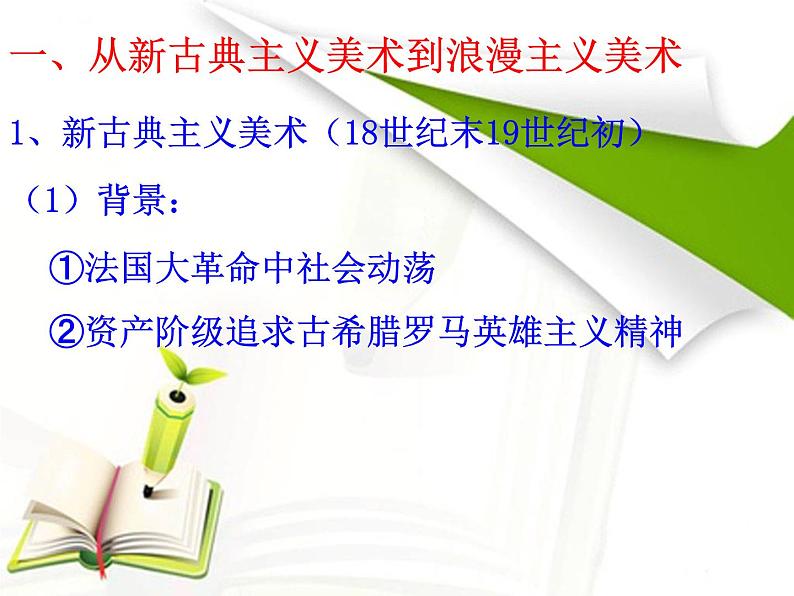 一、从新古典主义美术到浪漫主义美术

1、新古典主义美术（18世纪末19世纪初）

（1）背景：

①法国大革命中社会动荡

②资产阶级追求古希腊罗马英雄主义精神